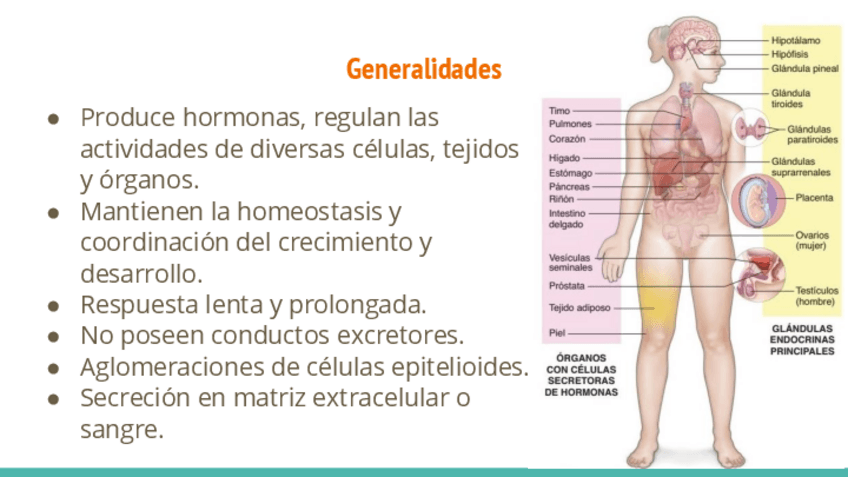 Generalidades

● Produce hormonas, regulan las actividades de diversas células, tejidos y órganos.
● Mantienen la homeostasis y coordinación del crecimiento y desarrollo.
● Respuesta lenta y prolongada.
● No poseen conductos excretores.
● Aglomeraciones de células epitelioides.
● Secreción en matriz extracelular o sangre.

Timo
Pulmones
Corazón
Hígado
Estómago
Páncreas
Riñón
Intestino delgado
Vesículas seminales
Próstata
Tejido adiposo
Piel

ÓRGANOS CON CÉLULAS SECRETORAS DE HORMONAS

Hipotálamo
Hipófisis
Glándula pineal
Glándula tiroides
Glándulas paratiroides
Glándulas suprarrenales
Placenta
Ovarios (mujer)
Testículos (hombre)

GLÁNDULAS ENDOCRINAS PRINCIPALES